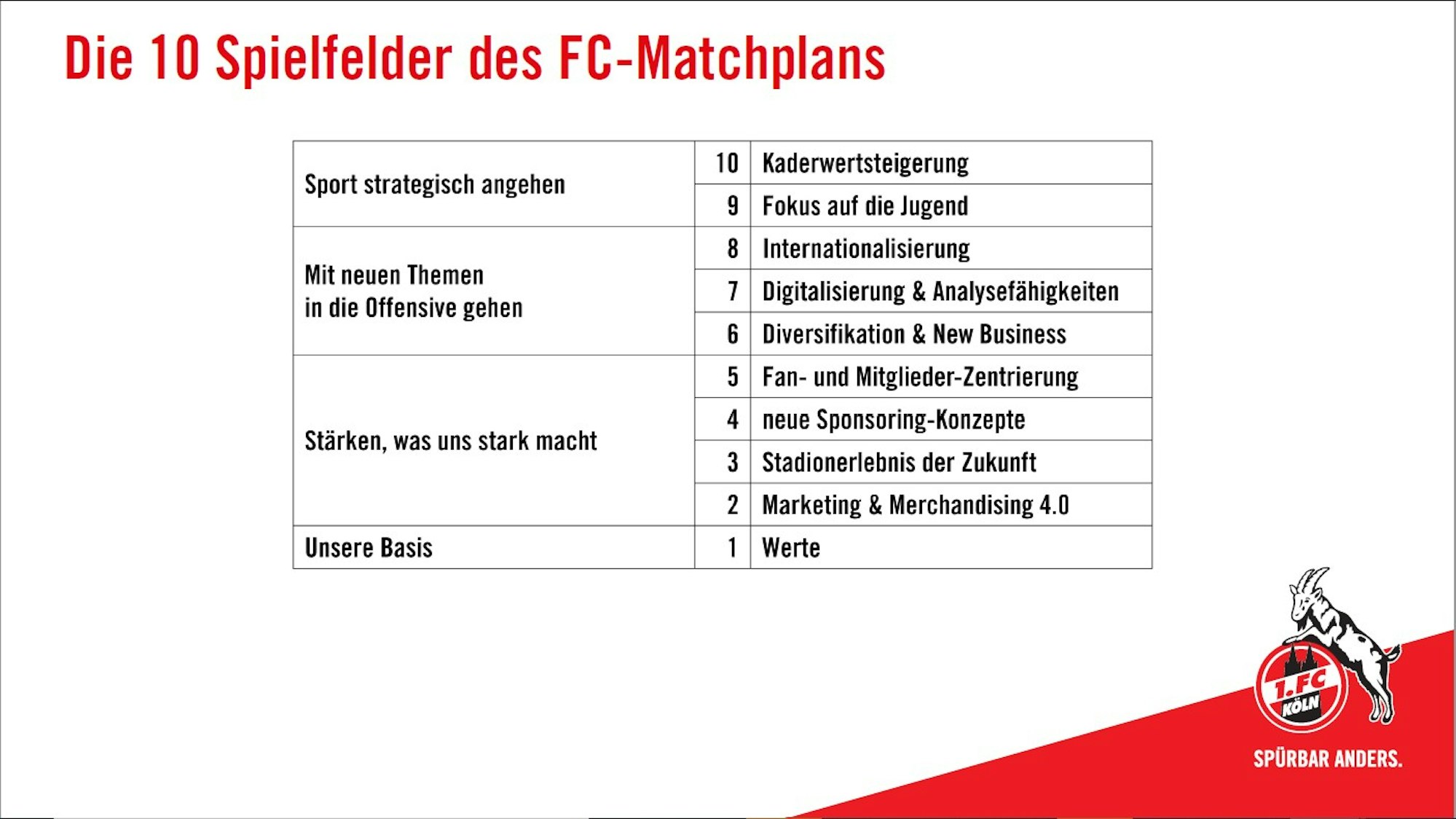 Die 10 Spielfelder des FC-Matchplans

| | | |
|---|---|---|
| Sport strategisch angehen | 10 | Kaderwertsteigerung |
| | 9 | Fokus auf die Jugend |
| Mit neuen Themen in die Offensive gehen | 8 | Internationalisierung |
| | 7 | Digitalisierung & Analysefähigkeiten |
| | 6 | Diversifikation & New Business |
| Stärken, was uns stark macht | 5 | Fan- und Mitglieder-Zentrierung |
| | 4 | neue Sponsoring-Konzepte |
| | 3 | Stadionerlebnis der Zukunft |
| | 2 | Marketing & Merchandising 4.0 |
| Unsere Basis | 1 | Werte |

1. FC KÖLN

SPÜRBAR ANDERS.